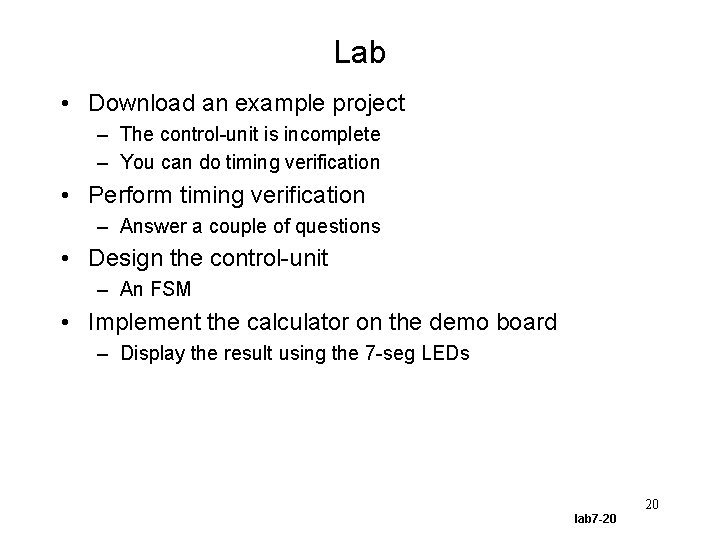 Lab

• Download an example project
– The control-unit is incomplete
– You can do timing verification

• Perform timing verification
– Answer a couple of questions

• Design the control-unit
– An FSM

• Implement the calculator on the demo board
– Display the result using the 7-seg LEDs

20

lab7-20